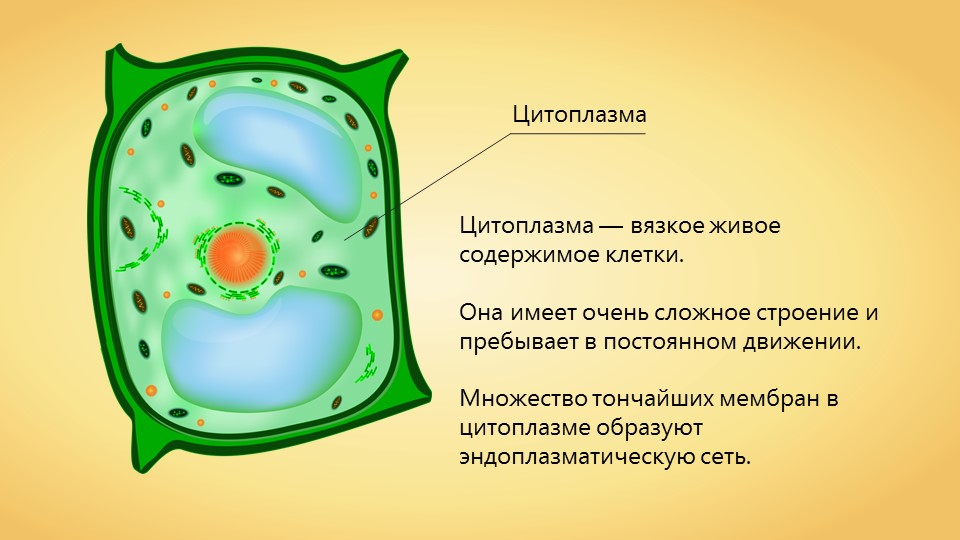 Цитоплазма

Цитоплазма — вязкое живое содержимое клетки.

Она имеет очень сложное строение и пребывает в постоянном движении.

Множество тончайших мембран в цитоплазме образуют эндоплазматическую сеть.